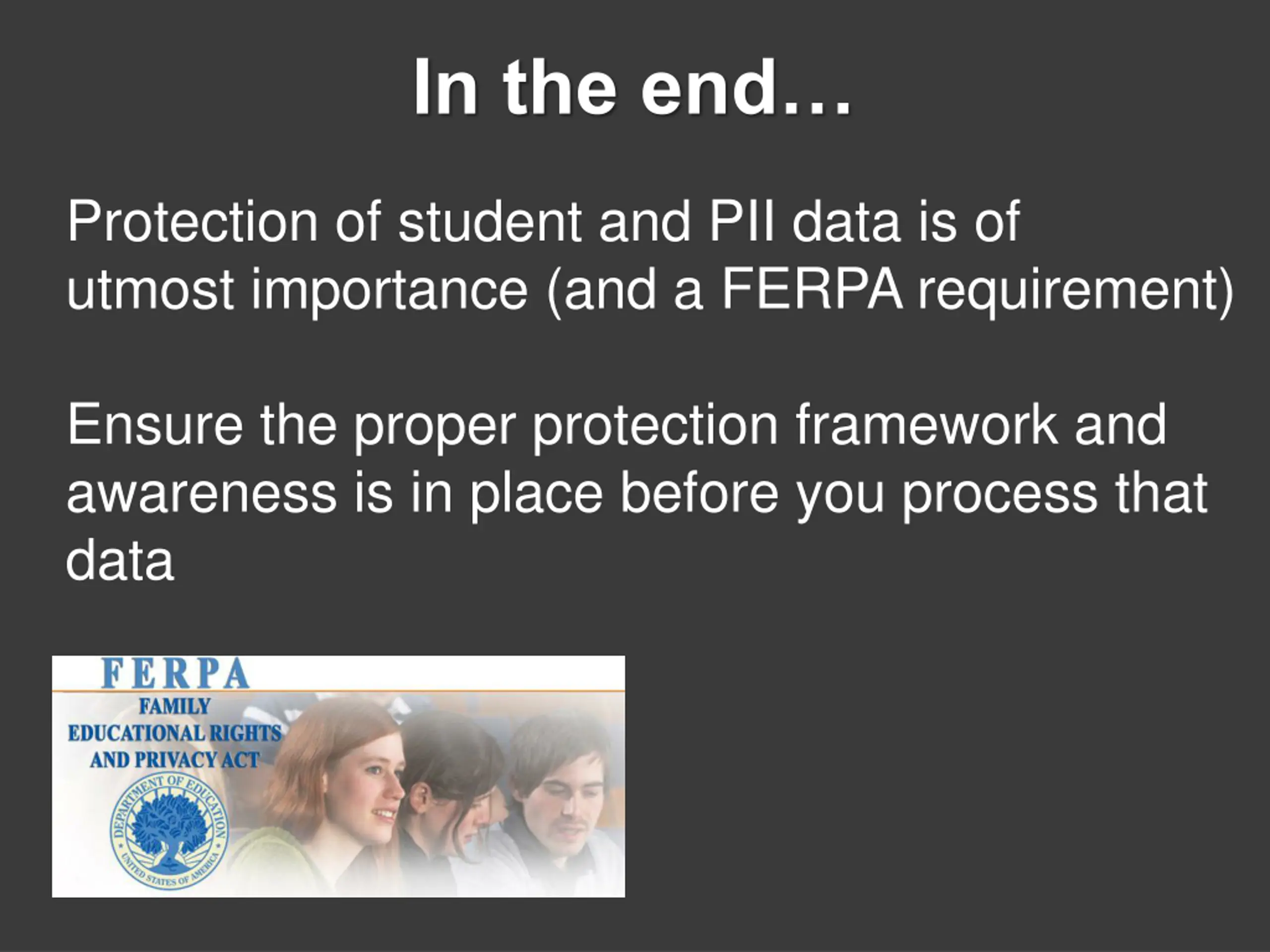 In the end…

Protection of student and PII data is of utmost importance (and a FERPA requirement)

Ensure the proper protection framework and awareness is in place before you process that data

FERPA
FAMILY
EDUCATIONAL RIGHTS
AND PRIVACY ACT

DEPARTMENT OF EDUCATION
UNITED STATES OF AMERICA